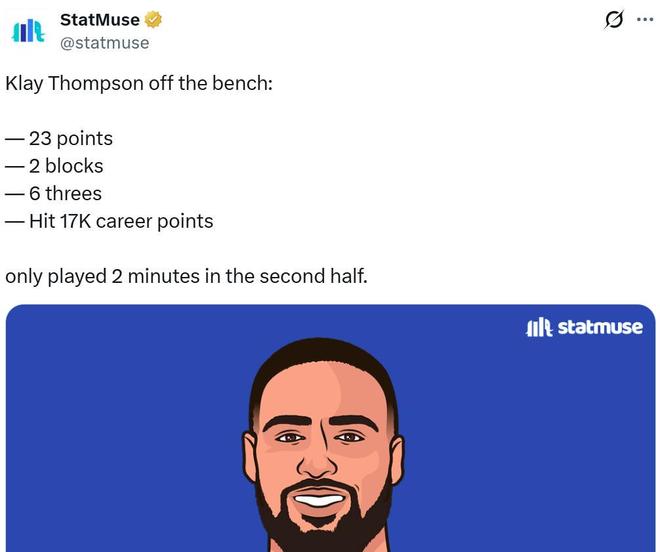 StatMuse
@statmuse

Klay Thompson off the bench:

— 23 points
— 2 blocks
— 6 threes
— Hit 17K career points

only played 2 minutes in the second half.

statmuse